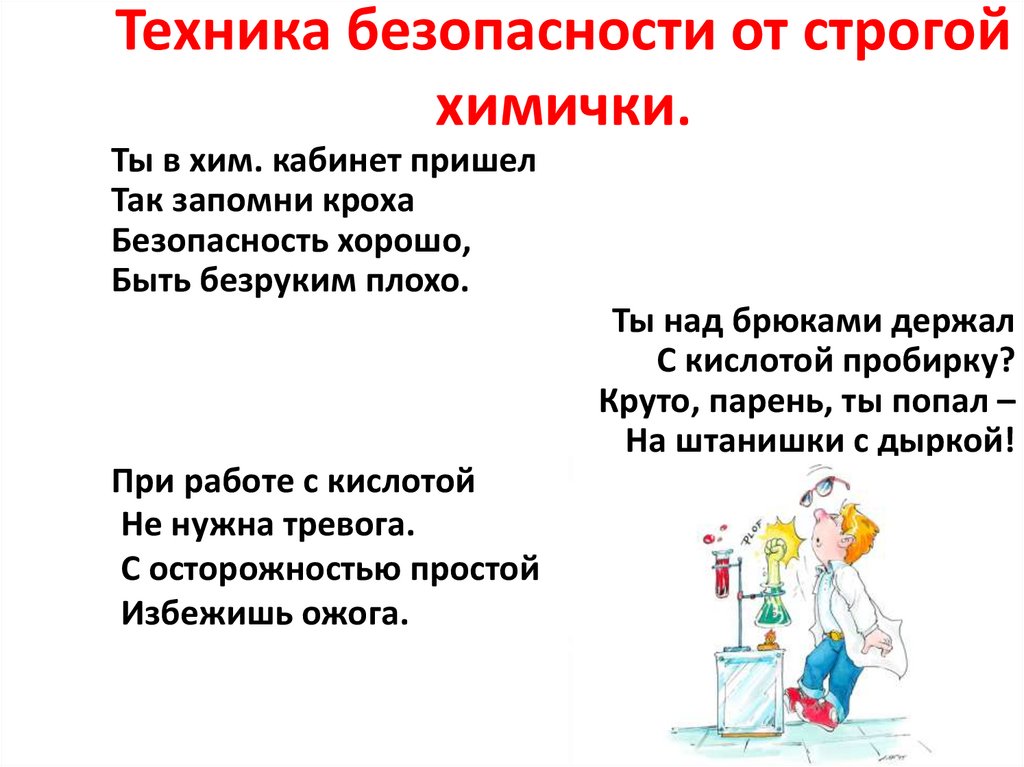 Техника безопасности от строгой химички.

Ты в хим. кабинет пришел
Так запомни кроха
Безопасность хорошо,
Быть безруким плохо.

Ты над брюками держал
С кислотой пробирку?
Круто, парень, ты попал –
На штанишки с дыркой!

При работе с кислотой
Не нужна тревога.
С осторожностью простой
Избежишь ожога.

PLOF